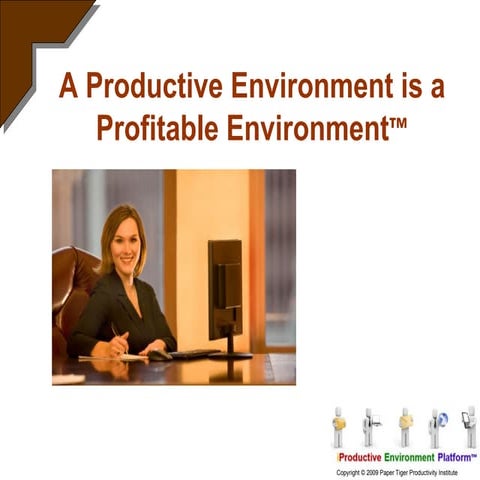 A Productive Environment is a Profitable Environment™

Productive Environment Platform™

Copyright © 2009 Paper Tiger Productivity Institute